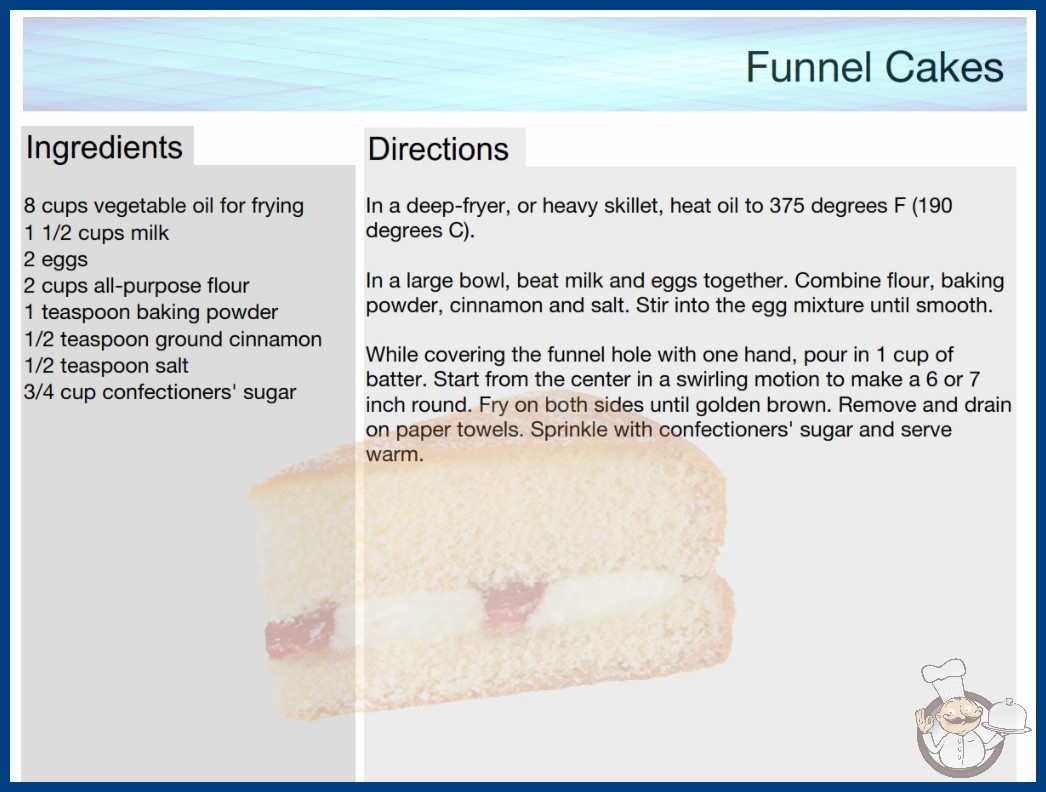 Funnel Cakes

Ingredients

8 cups vegetable oil for frying
1 1/2 cups milk
2 eggs
2 cups all-purpose flour
1 teaspoon baking powder
1/2 teaspoon ground cinnamon
1/2 teaspoon salt
3/4 cup confectioners' sugar

Directions

In a deep-fryer, or heavy skillet, heat oil to 375 degrees F (190 degrees C).

In a large bowl, beat milk and eggs together. Combine flour, baking powder, cinnamon and salt. Stir into the egg mixture until smooth.

While covering the funnel hole with one hand, pour in 1 cup of batter. Start from the center in a swirling motion to make a 6 or 7 inch round. Fry on both sides until golden brown. Remove and drain on paper towels. Sprinkle with confectioners' sugar and serve warm.